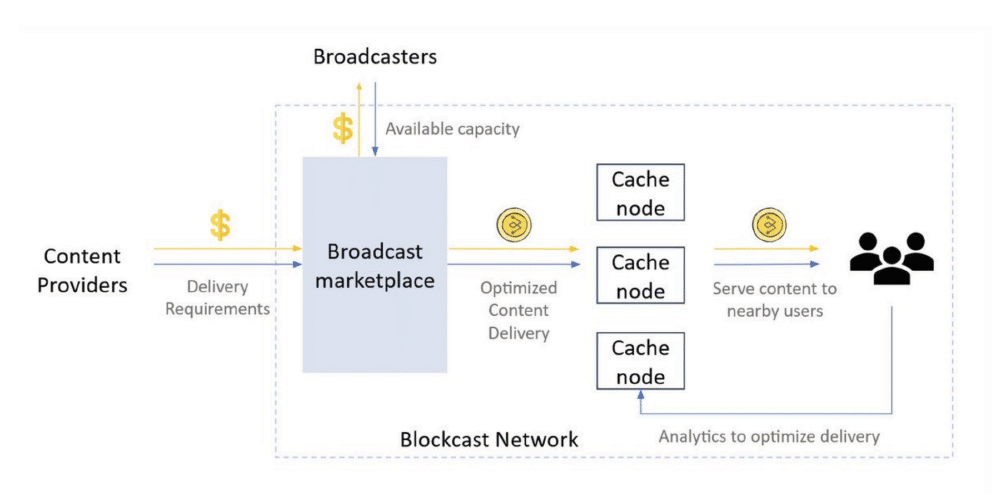 Broadcasters

$

Available capacity

Content Providers

$

Delivery Requirements

Broadcast marketplace

Optimized Content Delivery

Cache node

Cache node

Cache node

Serve content to nearby users

Blockcast Network

Analytics to optimize delivery